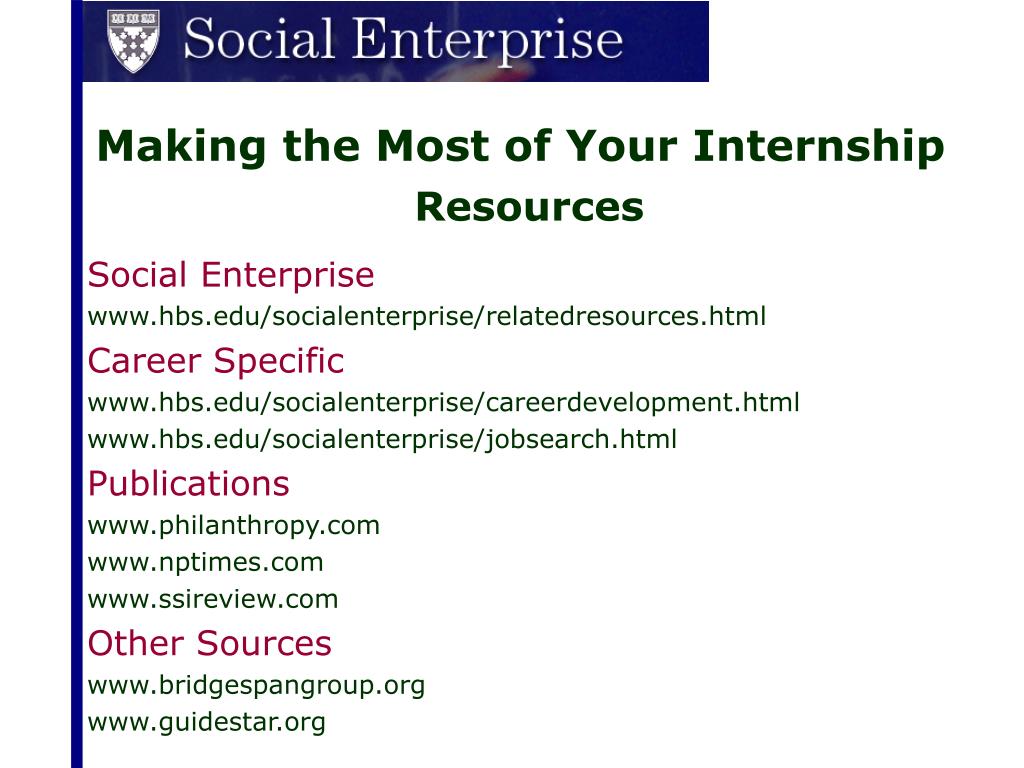 Social Enterprise

Making the Most of Your Internship
Resources

Social Enterprise
www.hbs.edu/socialenterprise/relatedresources.html

Career Specific
www.hbs.edu/socialenterprise/careerdevelopment.html
www.hbs.edu/socialenterprise/jobsearch.html

Publications
www.philanthropy.com
www.nptimes.com
www.ssireview.com

Other Sources
www.bridgespangroup.org
www.guidestar.org